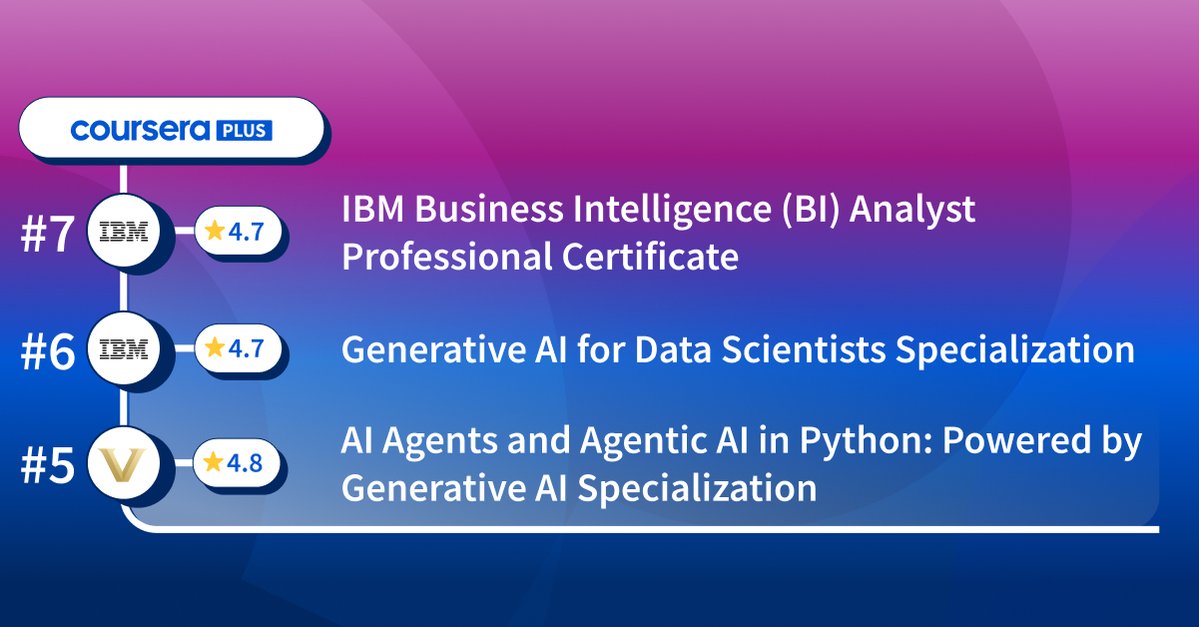 coursera PLUS

#7 IBM ★4.7 IBM Business Intelligence (BI) Analyst Professional Certificate

#6 IBM ★4.7 Generative AI for Data Scientists Specialization

#5 V ★4.8 AI Agents and Agentic AI in Python: Powered by Generative AI Specialization